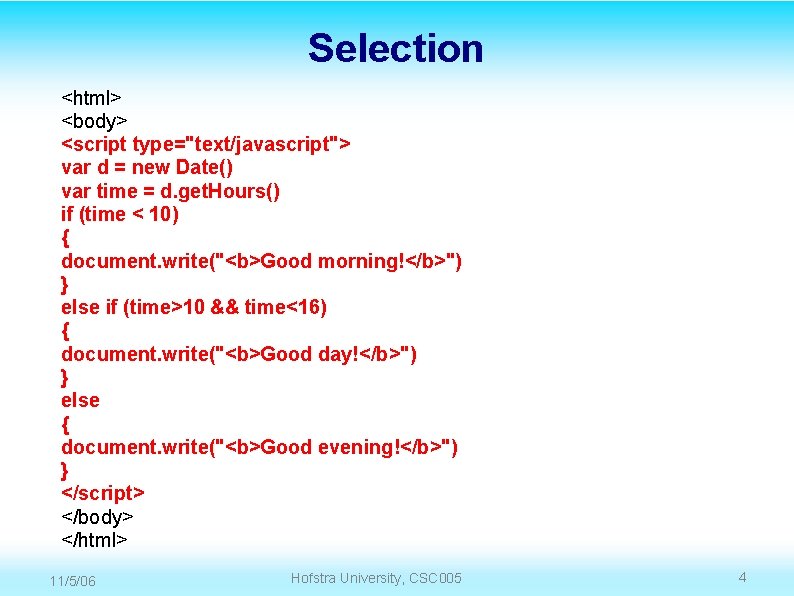 Selection

<html>
<body>
<script type="text/javascript">
var d = new Date()
var time = d.getHours()
if (time < 10)
{
document.write("<b>Good morning!</b>")
}
else if (time>10 && time<16)
{
document.write("<b>Good day!</b>")
}
else
{
document.write("<b>Good evening!</b>")
}
</script>
</body>
</html>

11/5/06

Hofstra University, CSC005

4